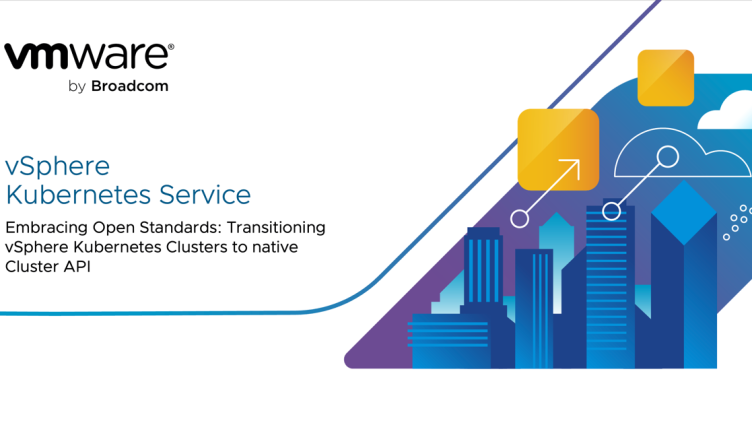 vmware®
by Broadcom

vSphere
Kubernetes Service

Embracing Open Standards: Transitioning vSphere Kubernetes Clusters to native Cluster API